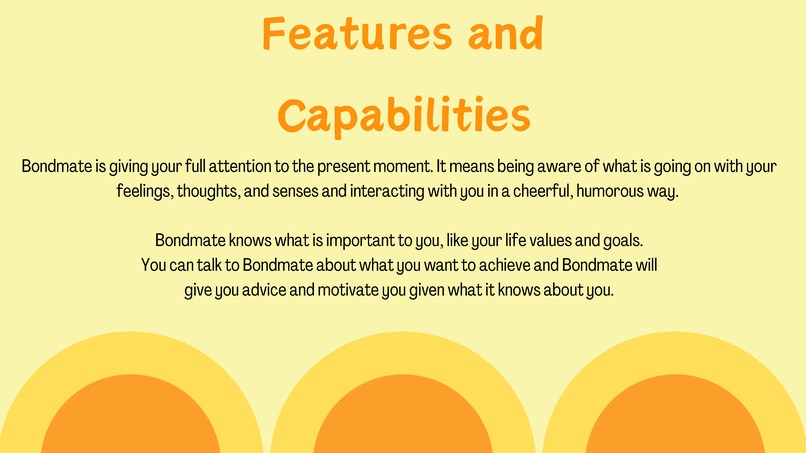 Features and Capabilities

Bondmate is giving your full attention to the present moment. It means being aware of what is going on with your feelings, thoughts, and senses and interacting with you in a cheerful, humorous way.

Bondmate knows what is important to you, like your life values and goals. You can talk to Bondmate about what you want to achieve and Bondmate will give you advice and motivate you given what it knows about you.